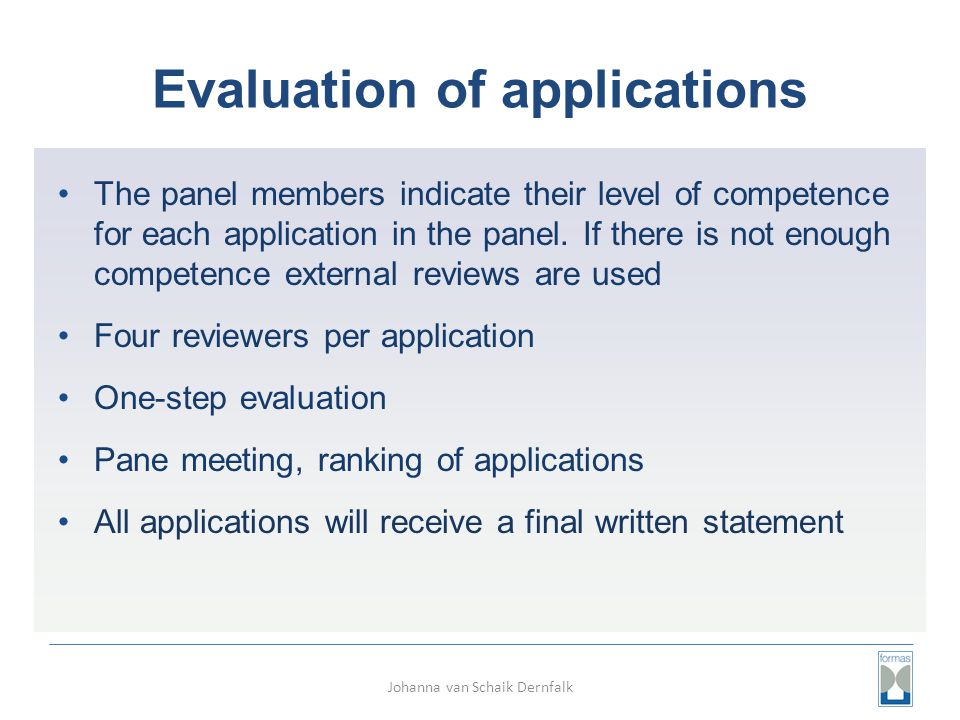 Evaluation of applications

• The panel members indicate their level of competence for each application in the panel. If there is not enough competence external reviews are used

• Four reviewers per application

• One-step evaluation

• Pane meeting, ranking of applications

• All applications will receive a final written statement

Johanna van Schaik Dernfalk

formas